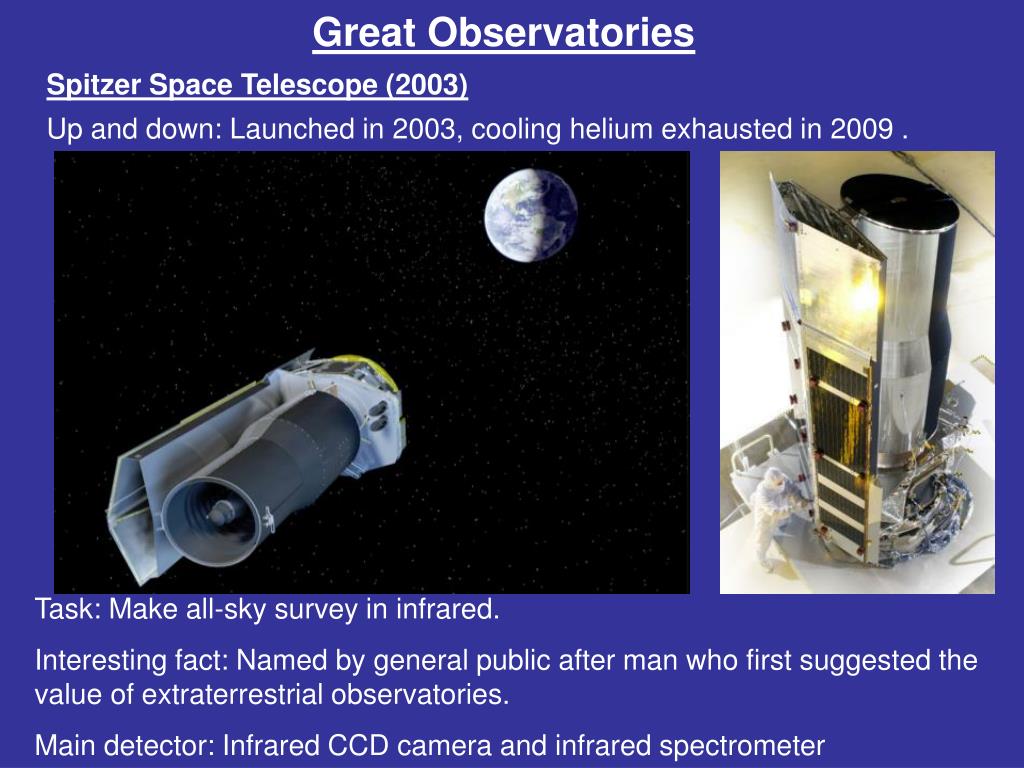 Great Observatories

Spitzer Space Telescope (2003)

Up and down: Launched in 2003, cooling helium exhausted in 2009 .

Task: Make all-sky survey in infrared.

Interesting fact: Named by general public after man who first suggested the value of extraterrestrial observatories.

Main detector: Infrared CCD camera and infrared spectrometer